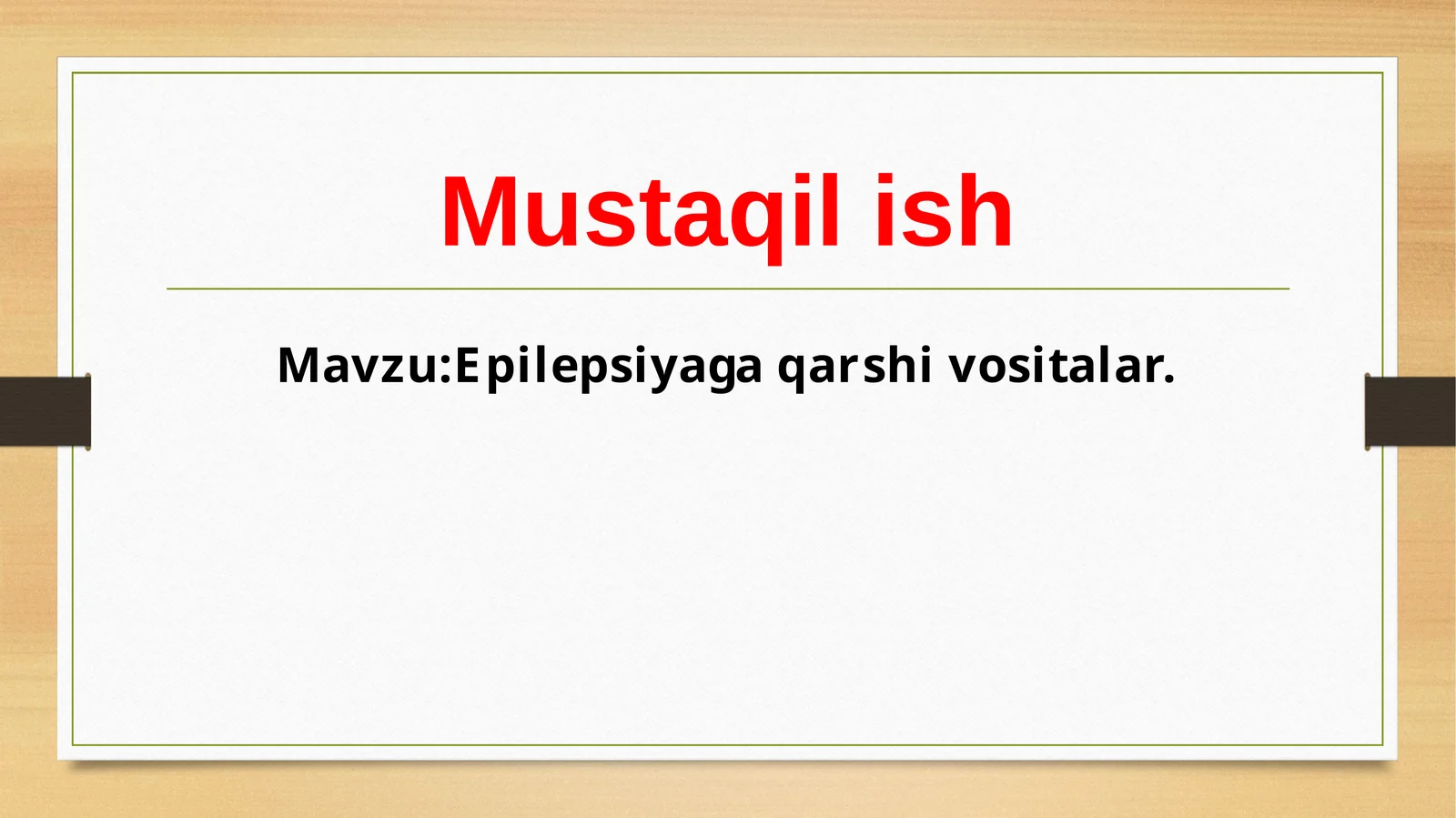 Mustaqil ish

Mavzu:Epilepsiyaga qarshi vositalar.